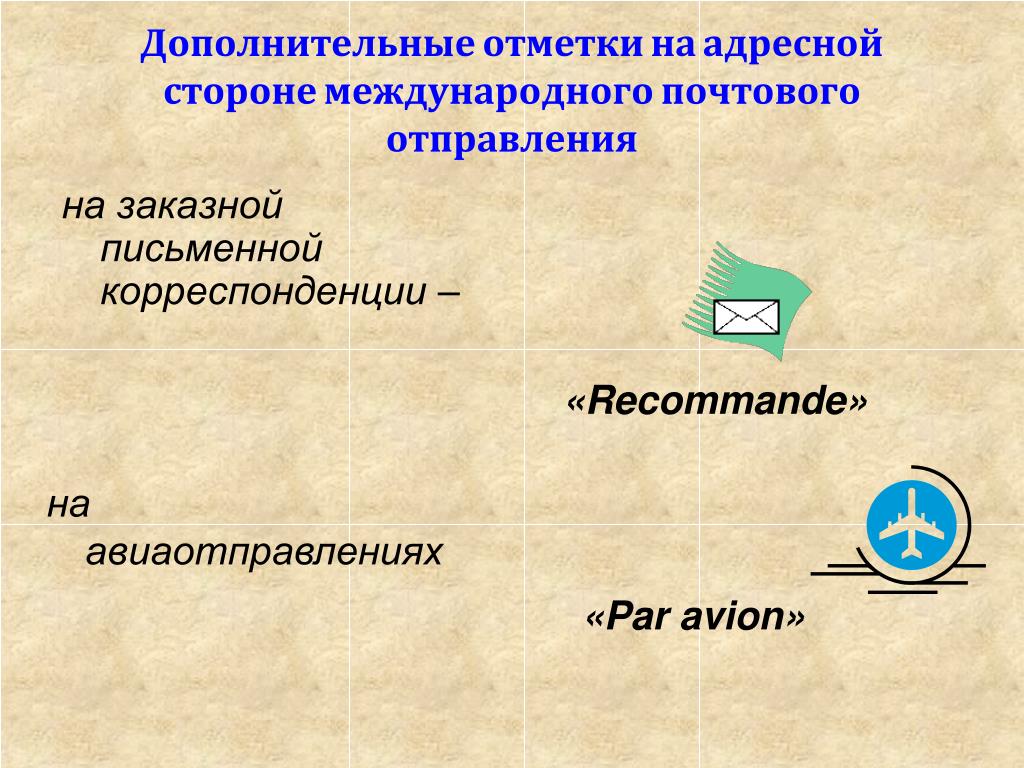 Дополнительные отметки на адресной стороне международного почтового отправления

на заказной письменной корреспонденции –

«Recommande»

на авиаотправлениях

«Par avion»